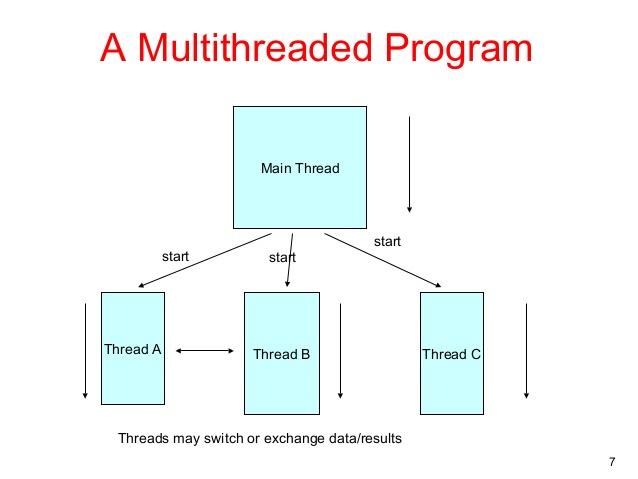 A Multithreaded Program

Main Thread

start

start

start

Thread A

Thread B

Thread C

Threads may switch or exchange data/results

7